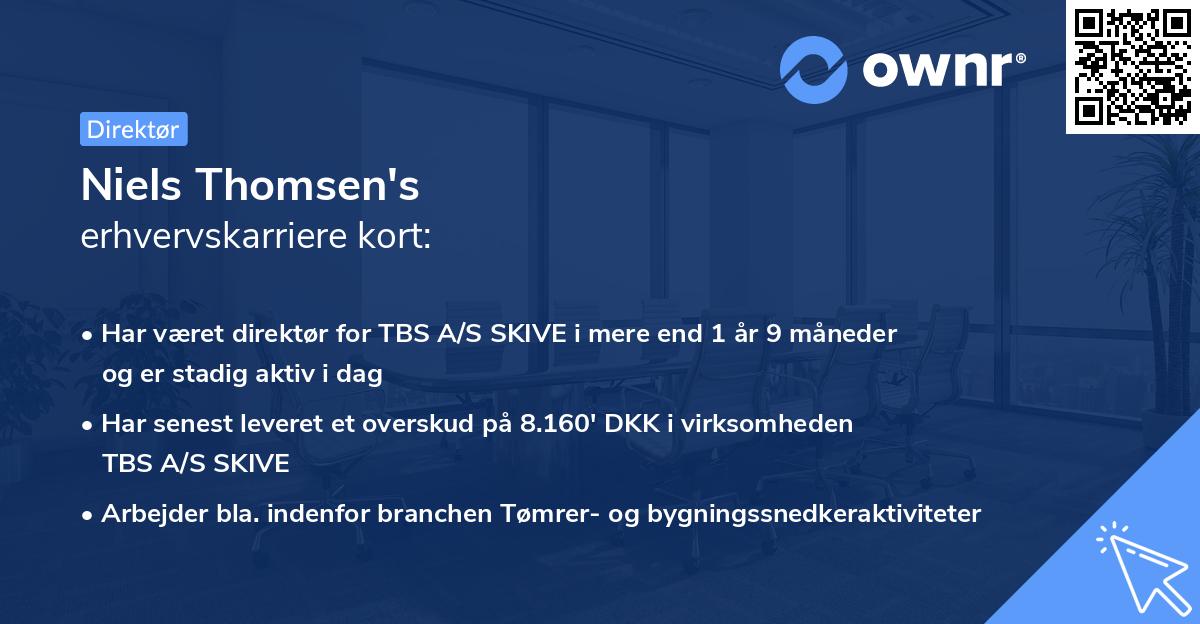 ownr®

Direktør

Niels Thomsen's
erhvervskarriere kort:

• Har været direktør for TBS A/S SKIVE i mere end 1 år 9 måneder og er stadig aktiv i dag

• Har senest leveret et overskud på 8.160' DKK i virksomheden TBS A/S SKIVE

• Arbejder bla. indenfor branchen Tømrer- og bygningssnedkeraktiviteter